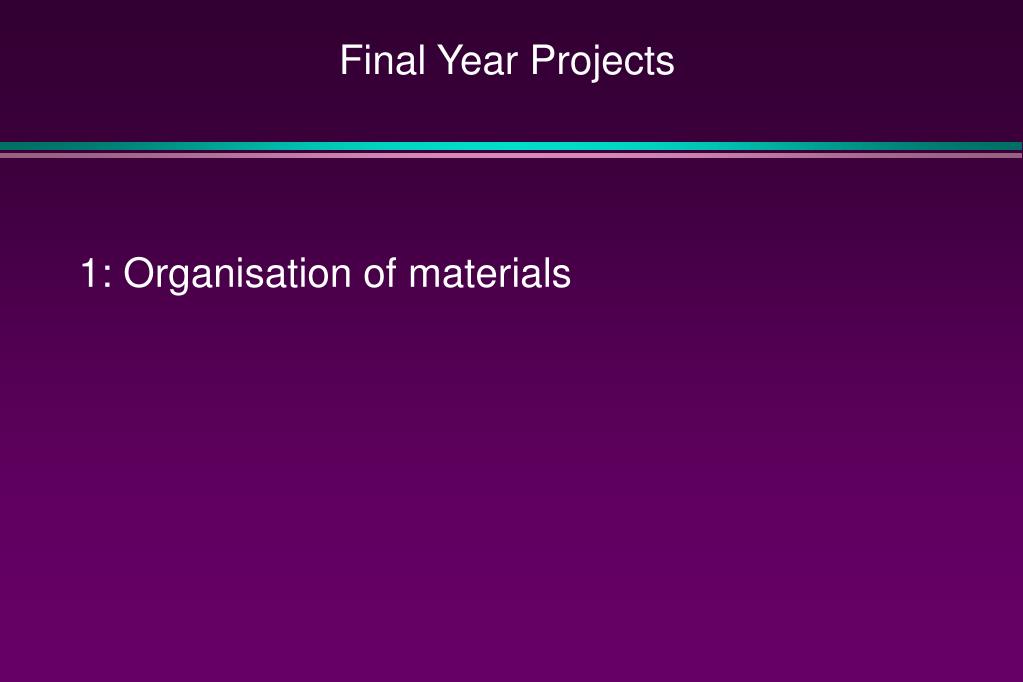 Final Year Projects

1: Organisation of materials